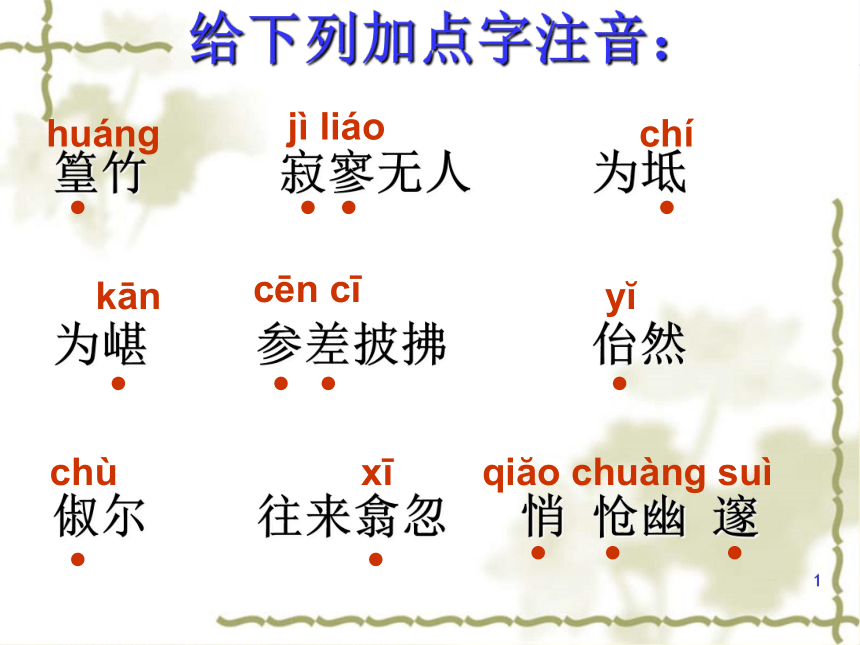 给下列加点字注音：

huáng
篁竹

jì liáo
寂寥无人

chí
为坻

kān
为嵁

cēn cī
参差披拂

yǐ
佁然

chù
俶尔

xī
往来翕忽

qiǎo chuàng suì
悄 怆幽 邃

1